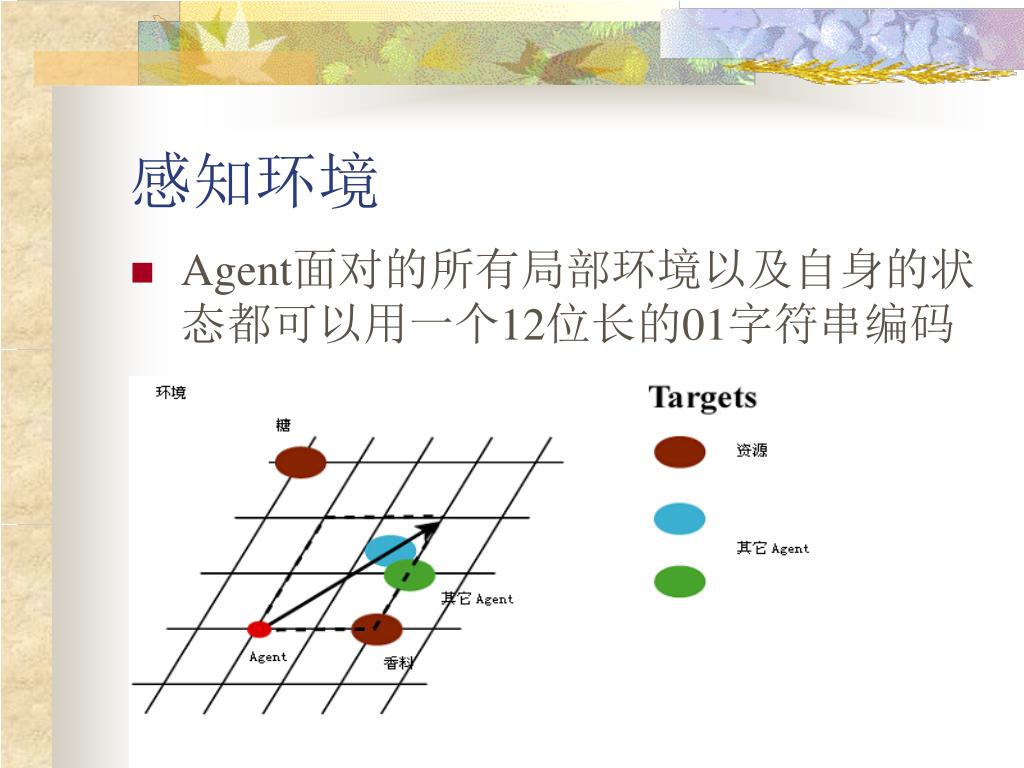 感知环境

Agent面对的所有局部环境以及自身的状态都可以用一个12位长的01字符串编码

环境

糖

其它 Agent

Agent

香料

Targets

资源

其它 Agent